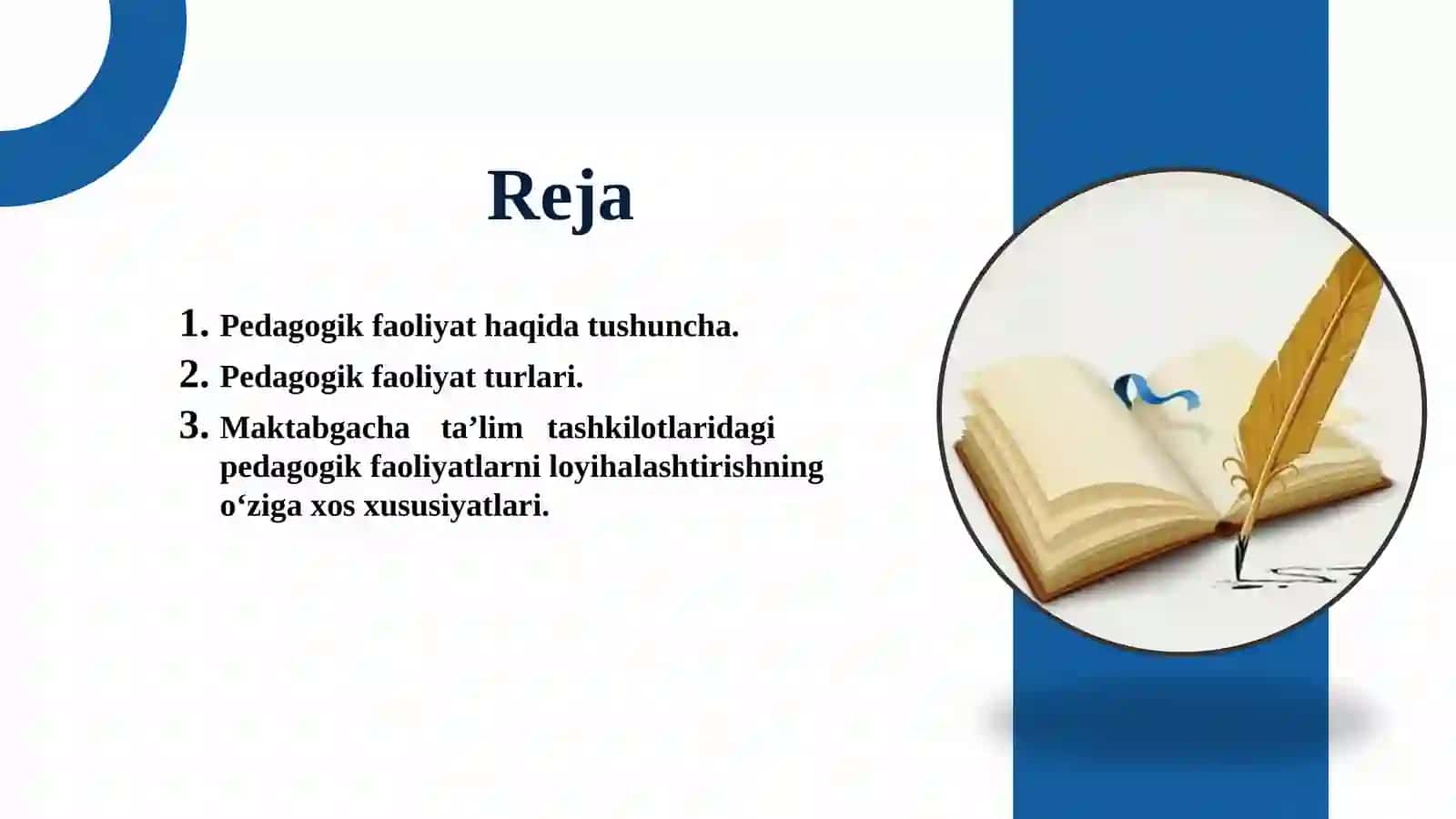 Reja

1. Pedagogik faoliyat haqida tushuncha.
2. Pedagogik faoliyat turlari.
3. Maktabgacha ta’lim tashkilotlaridagi pedagogik faoliyatlarni loyihalashtirishning o‘ziga xos xususiyatlari.